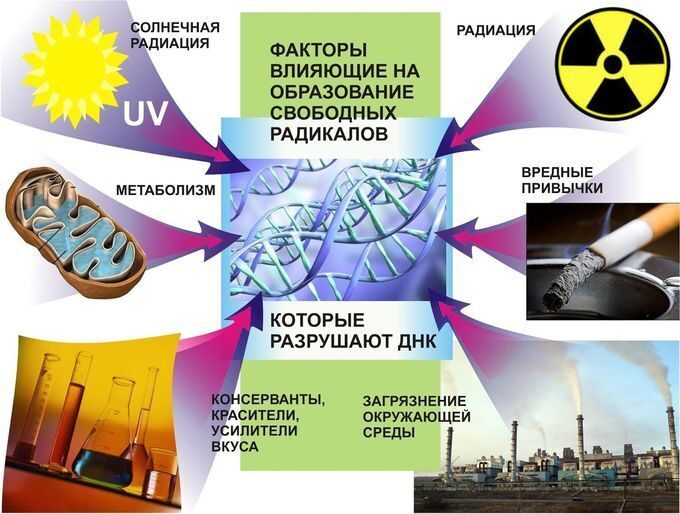 СОЛНЕЧНАЯ РАДИАЦИЯ

UV

ФАКТОРЫ ВЛИЯЮЩИЕ НА ОБРАЗОВАНИЕ СВОБОДНЫХ РАДИКАЛОВ

РАДИАЦИЯ

МЕТАБОЛИЗМ

ВРЕДНЫЕ ПРИВЫЧКИ

КОТОРЫЕ РАЗРУШАЮТ ДНК

КОНСЕРВАНТЫ, КРАСИТЕЛИ, УСИЛИТЕЛИ ВКУСА

ЗАГРЯЗНЕНИЕ ОКРУЖАЮЩЕЙ СРЕДЫ